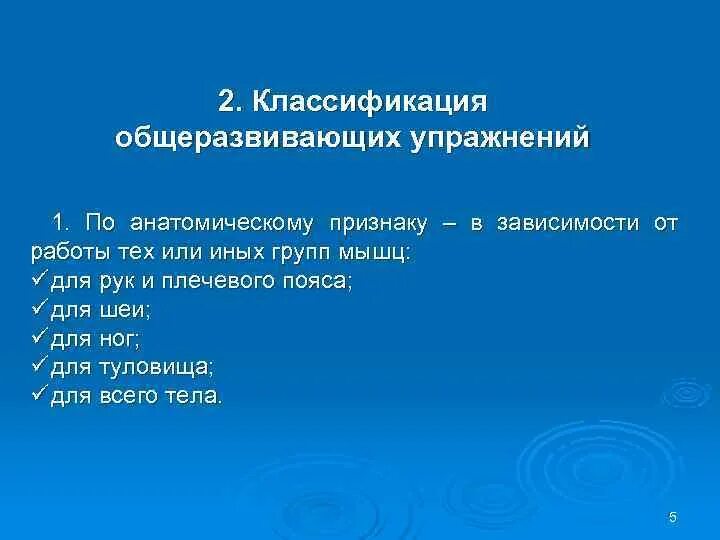 2. Классификация общеразвивающих упражнений

1. По анатомическому признаку – в зависимости от работы тех или иных групп мышц:
✓для рук и плечевого пояса;
✓для шеи;
✓для ног;
✓для туловища;
✓для всего тела.

5